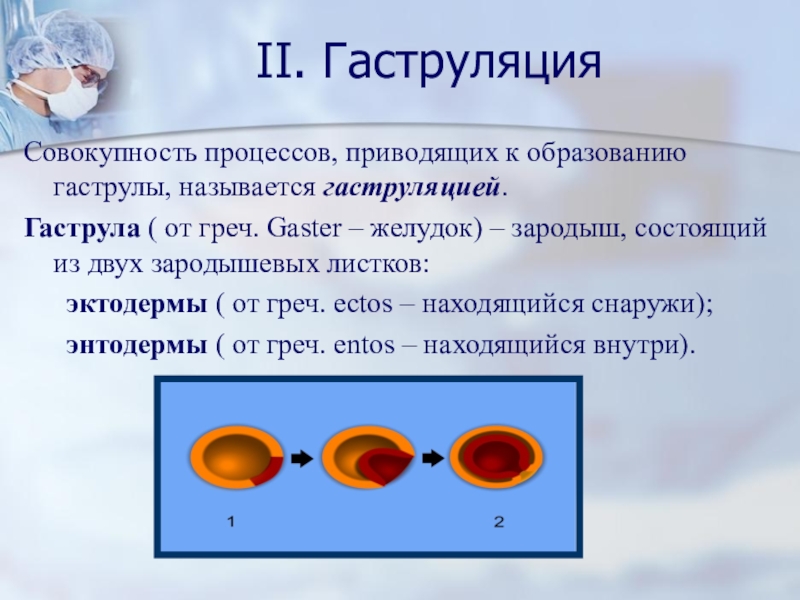 II. Гаструляция

Совокупность процессов, приводящих к образованию гаструлы, называется гаструляцией.

Гаструла ( от греч. Gaster – желудок) – зародыш, состоящий из двух зародышевых листков:

эктодермы ( от греч. ectos – находящийся снаружи);

энтодермы ( от греч. entos – находящийся внутри).

1

2